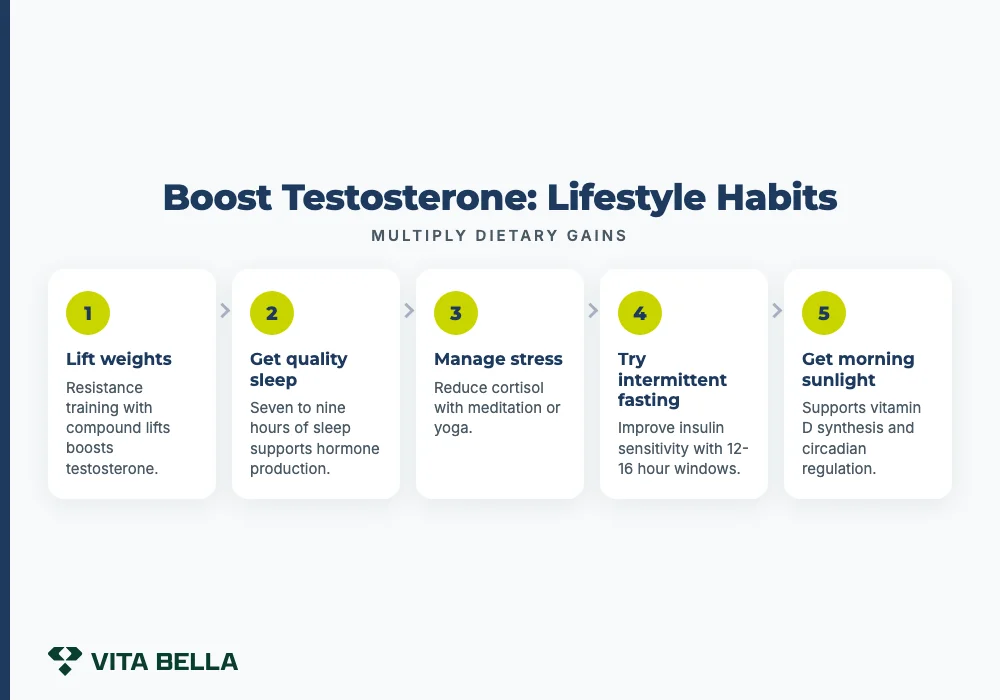 Boost Testosterone: Lifestyle Habits

MULTIPLY DIETARY GAINS

1

Lift weights

Resistance training with compound lifts boosts testosterone.

2

Get quality sleep

Seven to nine hours of sleep supports hormone production.

3

Manage stress

Reduce cortisol with meditation or yoga.

4

Try intermittent fasting

Improve insulin sensitivity with 12-16 hour windows.

5

Get morning sunlight

Supports vitamin D synthesis and circadian regulation.

VITA BELLA